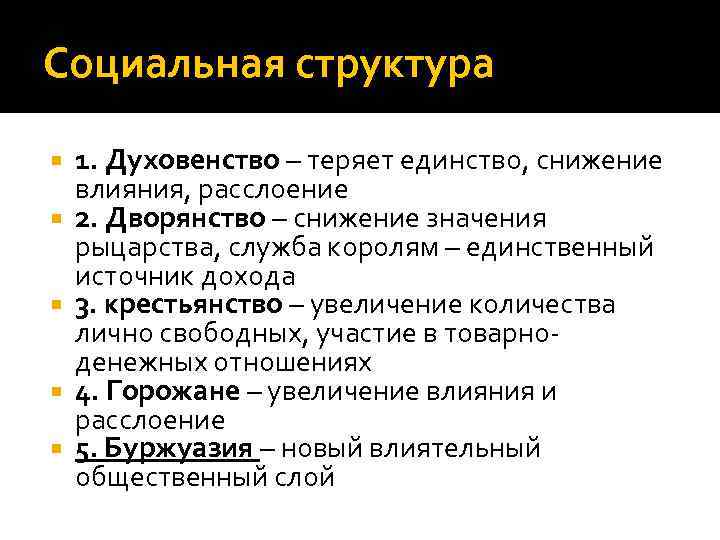 Социальная структура

1. Духовенство – теряет единство, снижение влияния, расслоение
2. Дворянство – снижение значения рыцарства, служба королям – единственный источник дохода
3. крестьянство – увеличение количества лично свободных, участие в товарно-денежных отношениях
4. Горожане – увеличение влияния и расслоение
5. Буржуазия – новый влиятельный общественный слой